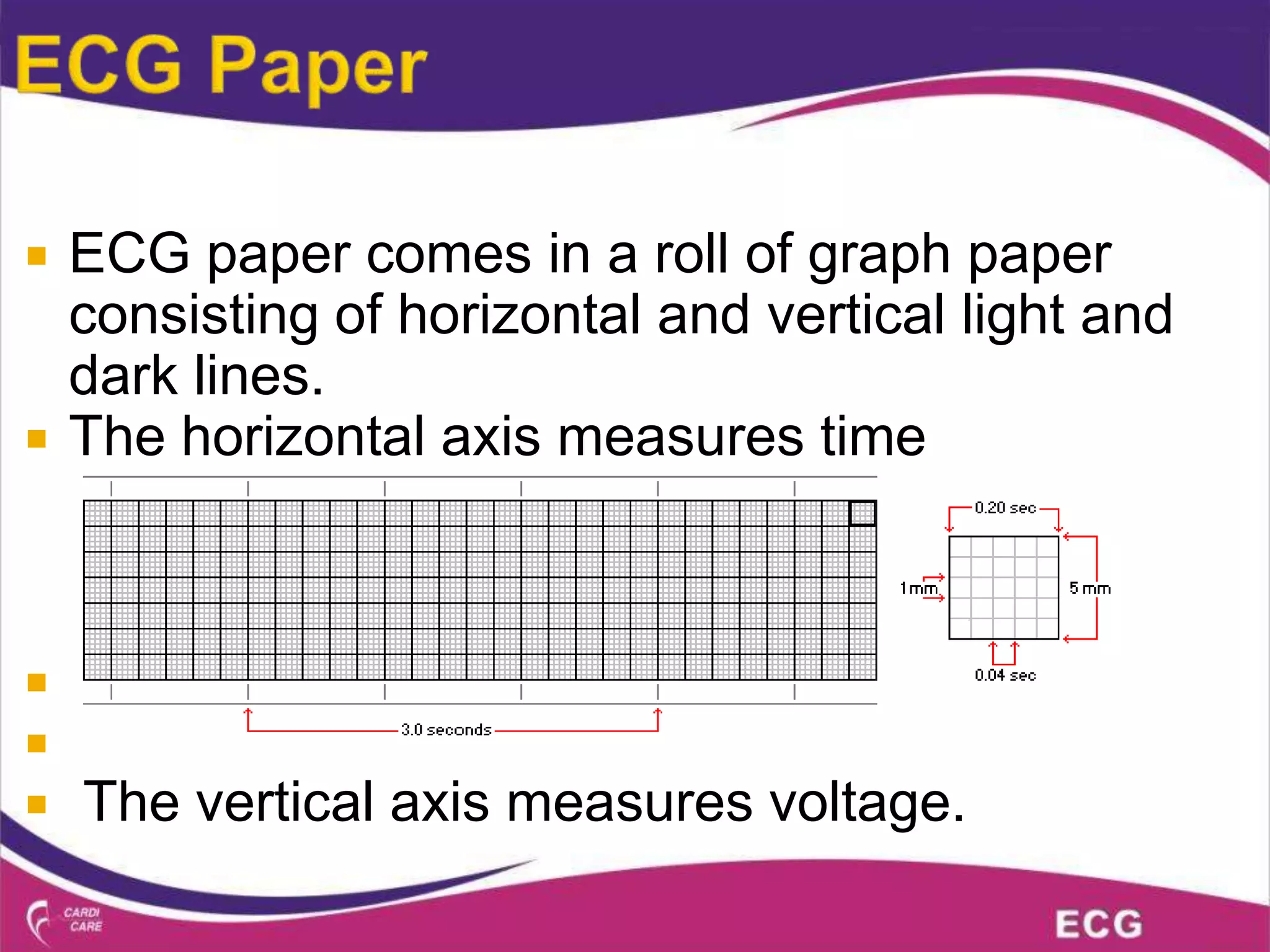 ECG Paper

ECG paper comes in a roll of graph paper consisting of horizontal and vertical light and dark lines.

The horizontal axis measures time

0.20 sec

1 mm

5 mm

0.04 sec

3.0 seconds

The vertical axis measures voltage.

CARDI CARE

ECG